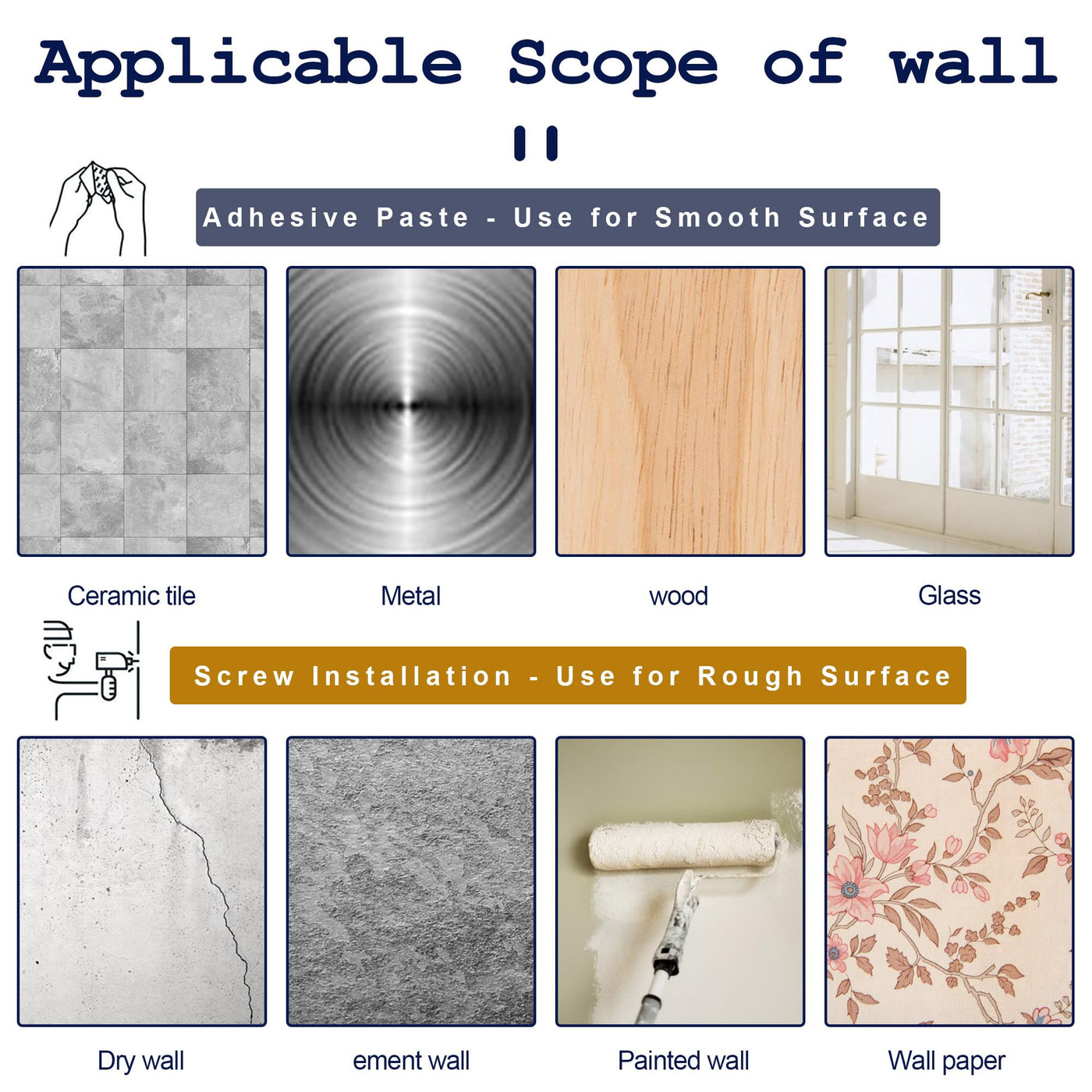 Applicable Scope of wall

Adhesive Paste - Use for Smooth Surface

Ceramic tile

Metal

wood

Glass

Screw Installation - Use for Rough Surface

Dry wall

ement wall

Painted wall

Wall paper